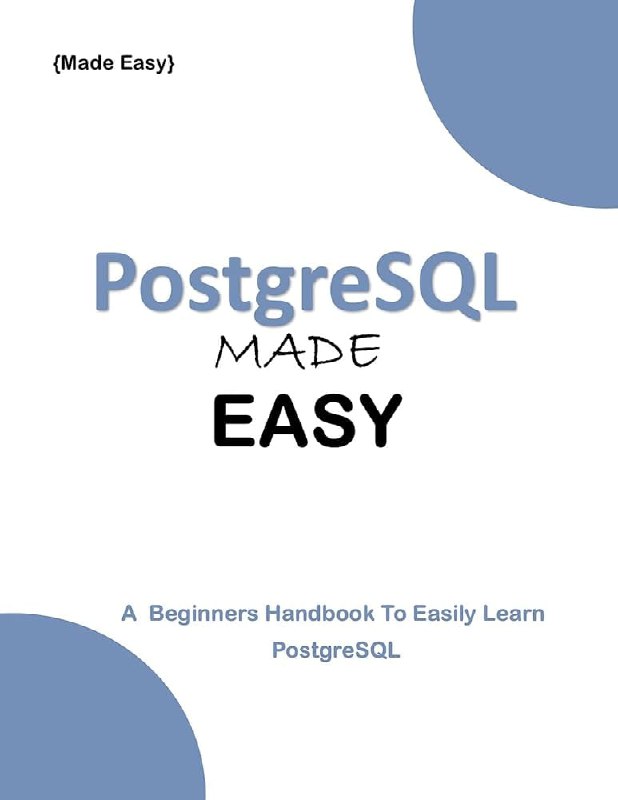 {Made Easy}

PostgreSQL

MADE

EASY

A Beginners Handbook To Easily Learn PostgreSQL